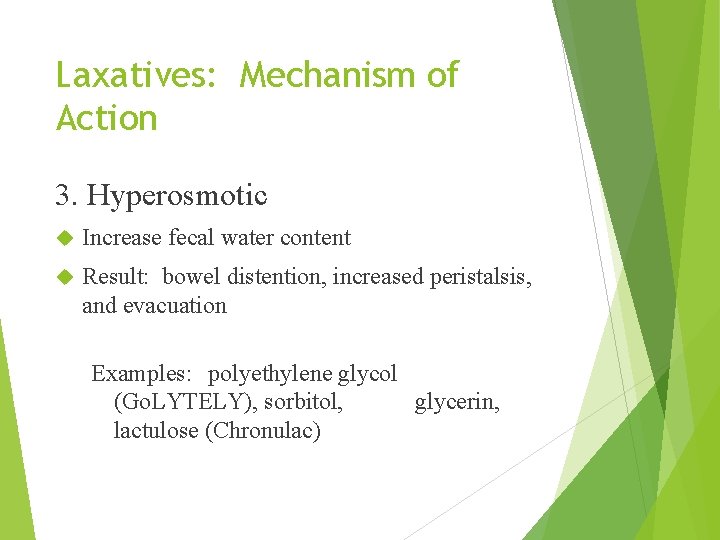 Laxatives: Mechanism of Action

3. Hyperosmotic

Increase fecal water content

Result: bowel distention, increased peristalsis, and evacuation

Examples: polyethylene glycol (GoLYTELY), sorbitol, glycerin, lactulose (Chronulac)